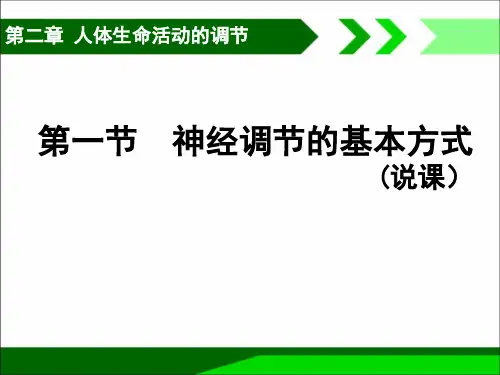 第二章 人体生命活动的调节

第一节 神经调节的基本方式

（说课）